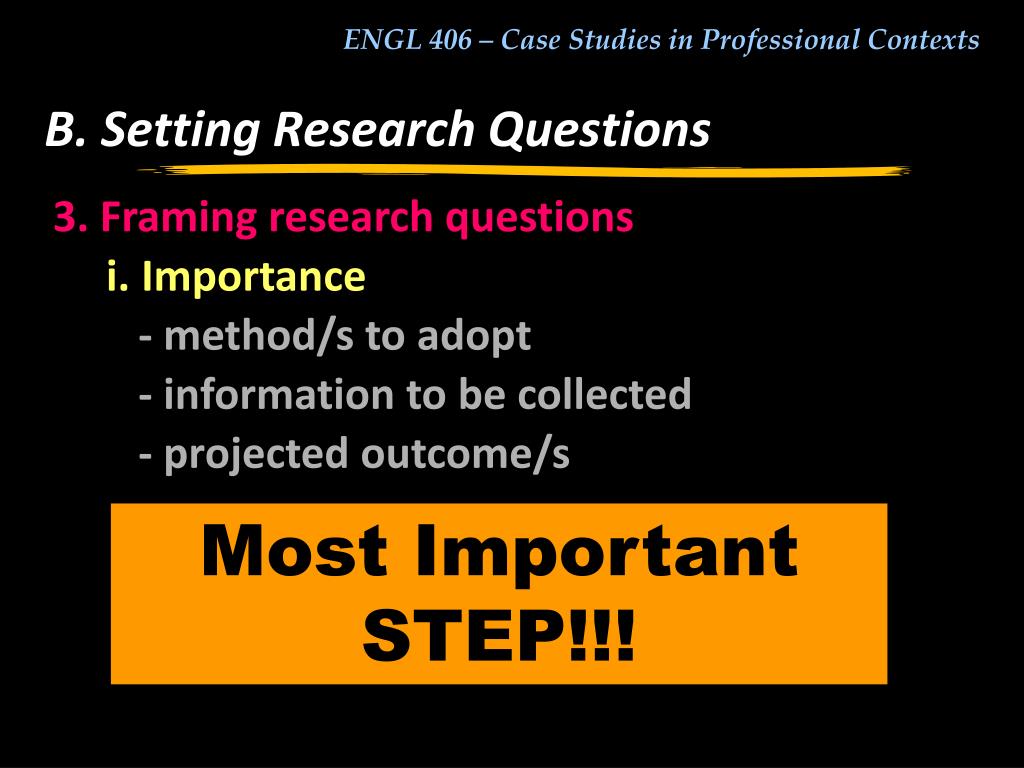 ENGL 406 – Case Studies in Professional Contexts

B. Setting Research Questions

3. Framing research questions

i. Importance

- method/s to adopt

- information to be collected

- projected outcome/s

Most Important STEP!!!